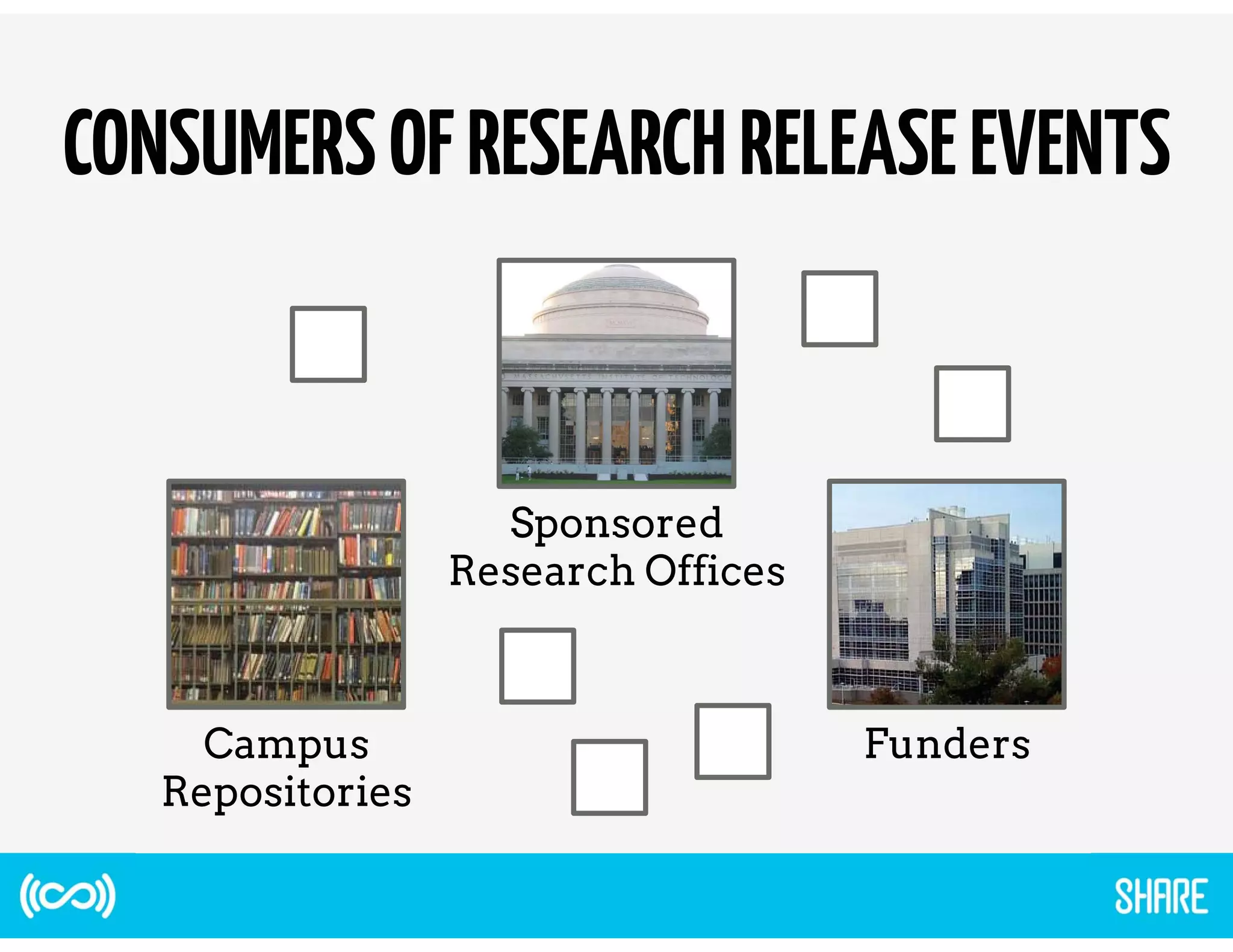 CONSUMERS OF RESEARCH RELEASE EVENTS

MASSACHVSETTS INSTITVTE OF TECHNOLOGY

Sponsored Research Offices

Campus Repositories

Funders

SHARE